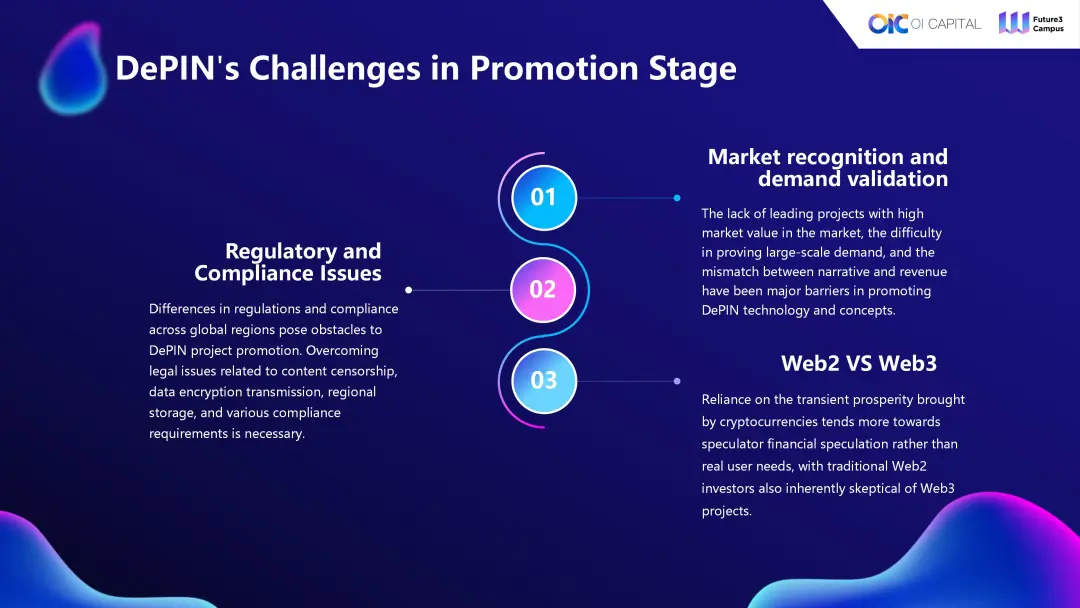 OIC OI CAPITAL
Future3 Campus

DePIN's Challenges in Promotion Stage

01

Market recognition and demand validation

The lack of leading projects with high market value in the market, the difficulty in proving large-scale demand, and the mismatch between narrative and revenue have been major barriers in promoting DePIN technology and concepts.

02

Regulatory and Compliance Issues

Differences in regulations and compliance across global regions pose obstacles to DePIN project promotion. Overcoming legal issues related to content censorship, data encryption transmission, regional storage, and various compliance requirements is necessary.

03

Web2 VS Web3

Reliance on the transient prosperity brought by cryptocurrencies tends more towards speculator financial speculation rather than real user needs, with traditional Web2 investors also inherently skeptical of Web3 projects.